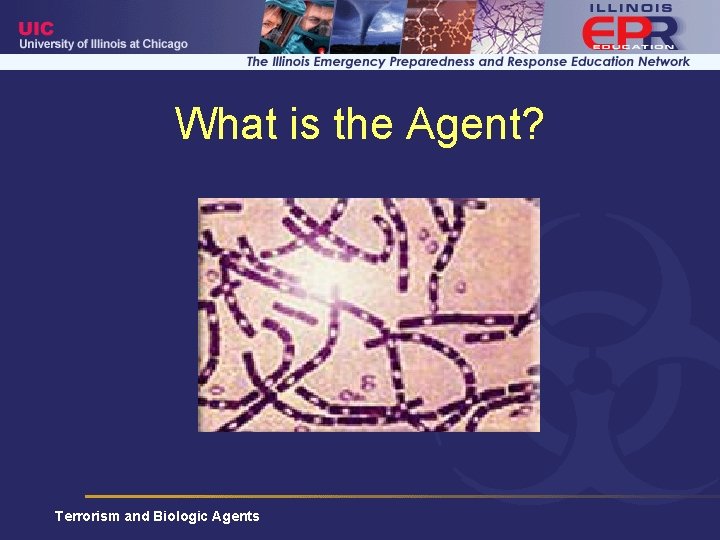 UIC
University of Illinois at Chicago

ILLINOIS
EPR
EDUCATION

The Illinois Emergency Preparedness and Response Education Network

What is the Agent?

Terrorism and Biologic Agents